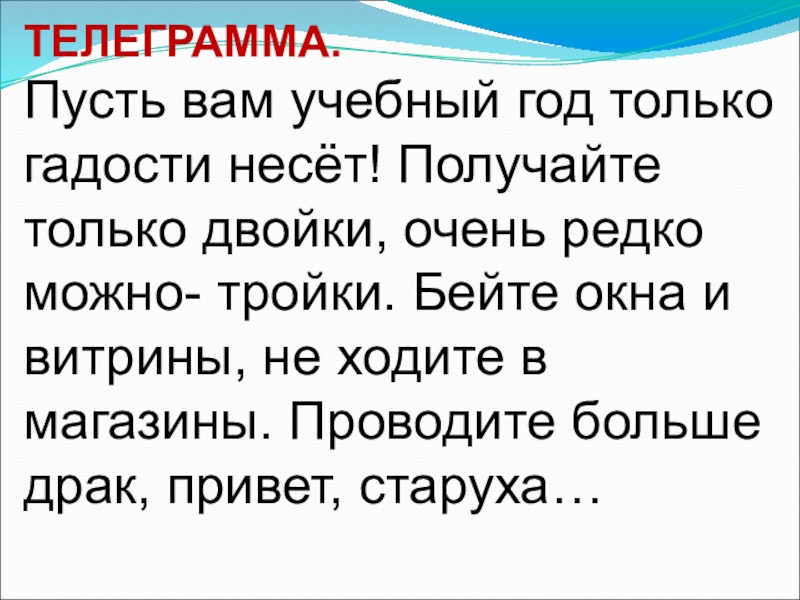 ТЕЛЕГРАММА.
Пусть вам учебный год только гадости несёт! Получайте только двойки, очень редко можно- тройки. Бейте окна и витрины, не ходите в магазины. Проводите больше драк, привет, старуха…